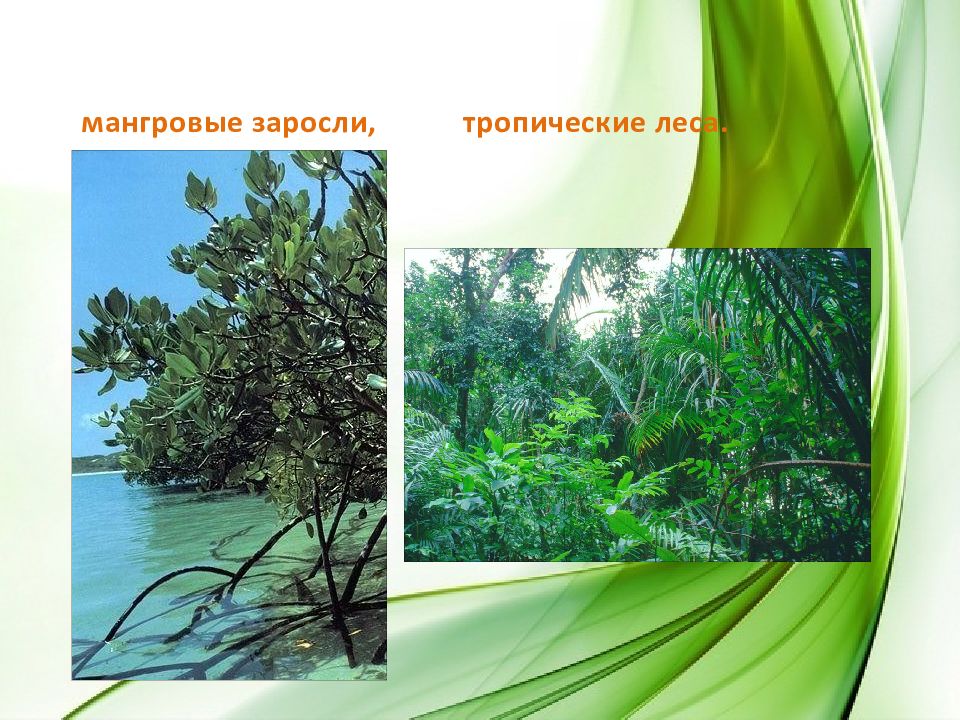 мангровые заросли,

тропические леса.